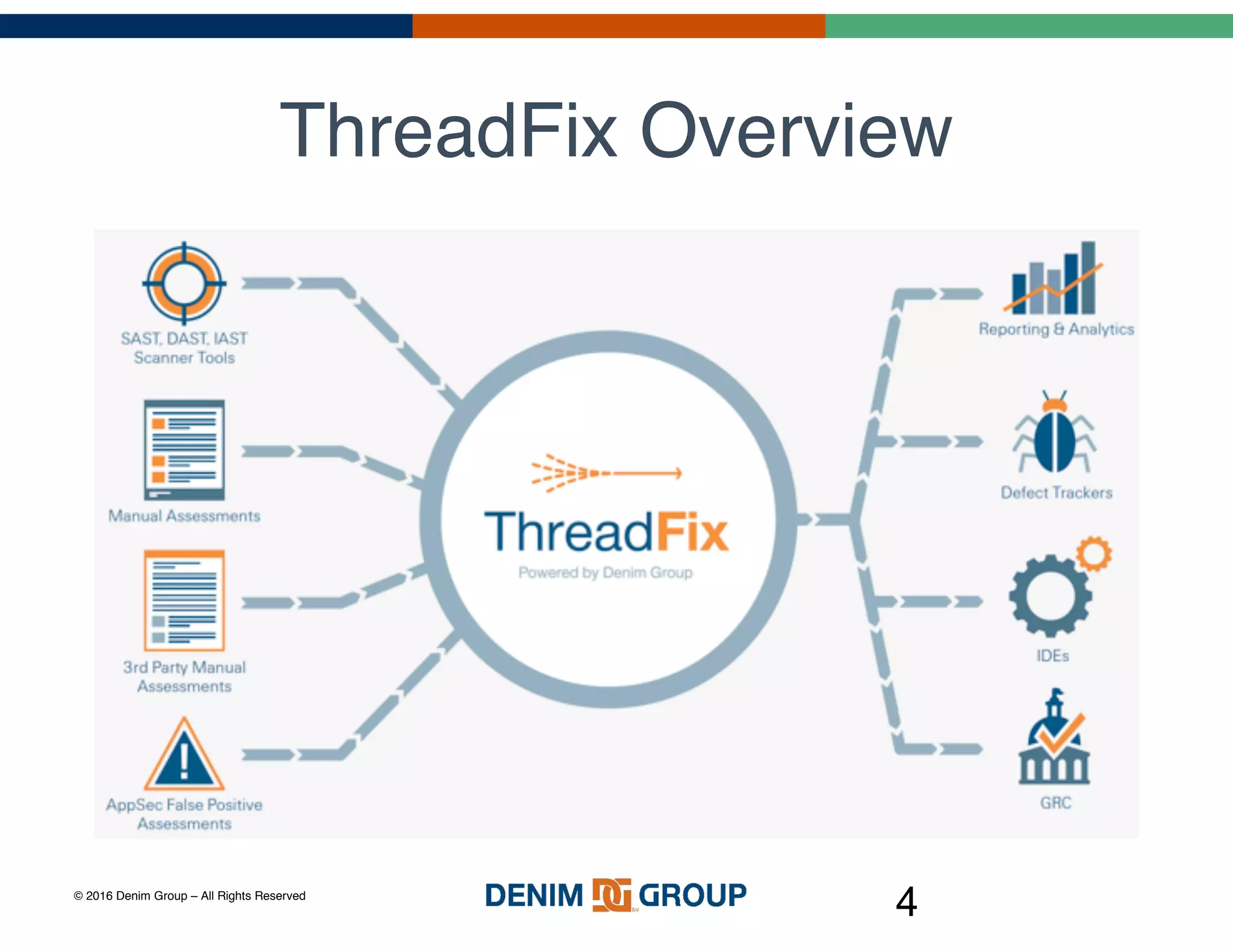 ThreadFix Overview

SAST, DAST, IAST Scanner Tools

Manual Assessments

3rd Party Manual Assessments

AppSec False Positive Assessments

ThreadFix
Powered by Denim Group

Reporting & Analytics

Defect Trackers

IDEs

GRC

© 2016 Denim Group – All Rights Reserved

DENIM GROUP

4